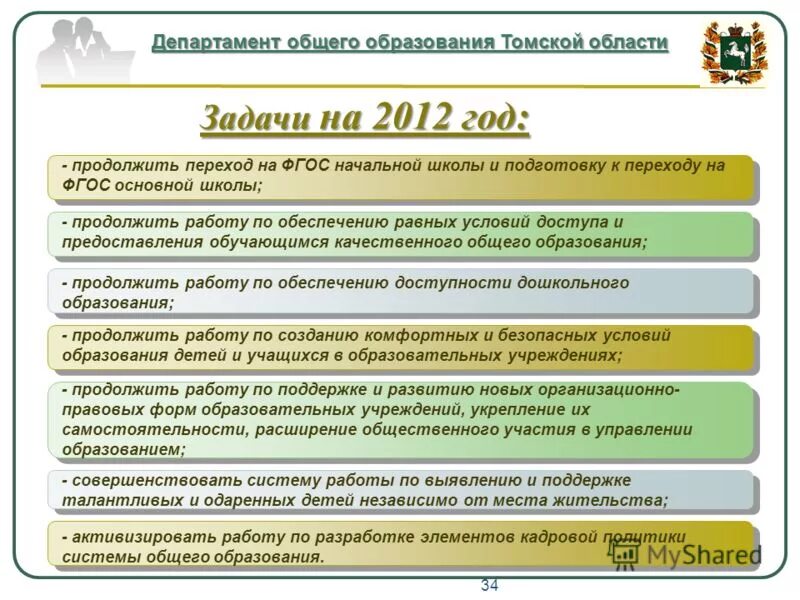 Департамент общего образования Томской области

Задачи на 2012 год:

- продолжить переход на ФГОС начальной школы и подготовку к переходу на ФГОС основной школы;

- продолжить работу по обеспечению равных условий доступа и предоставления обучающимся качественного общего образования;

- продолжить работу по обеспечению доступности дошкольного образования;

- продолжить работу по созданию комфортных и безопасных условий образования детей и учащихся в образовательных учреждениях;

- продолжить работу по поддержке и развитию новых организационно-правовых форм образовательных учреждений, укрепление их самостоятельности, расширение общественного участия в управлении образованием;

- совершенствовать систему работы по выявлению и поддержке талантливых и одаренных детей независимо от места жительства;

- активизировать работу по разработке элементов кадровой политики системы общего образования.

MyShared

34